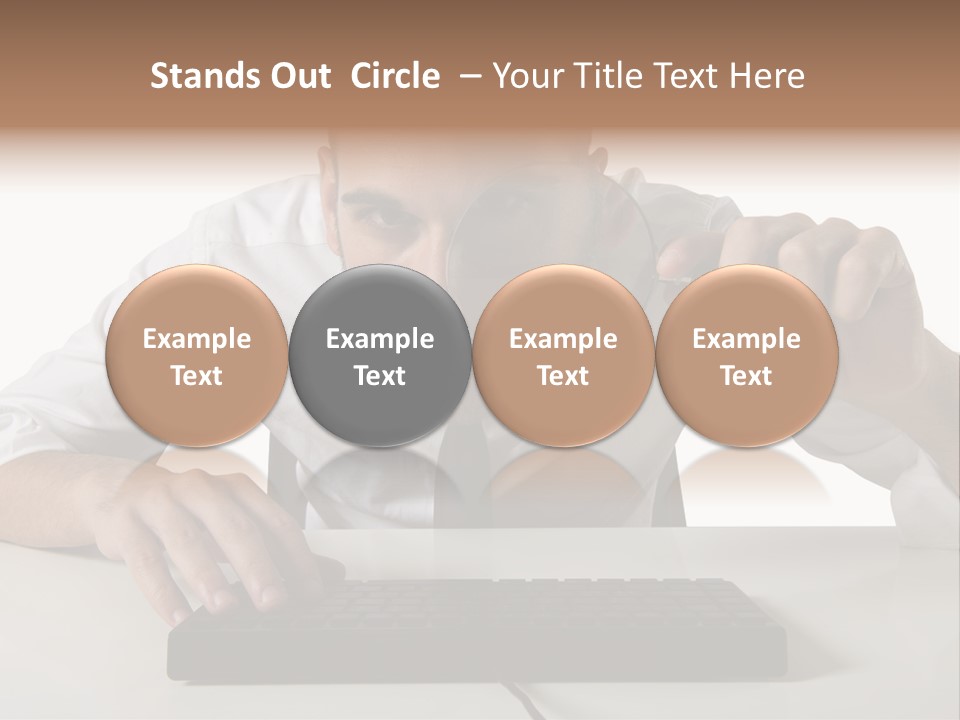 Stands Out Circle – Your Title Text Here

Example Text

Example Text

Example Text

Example Text